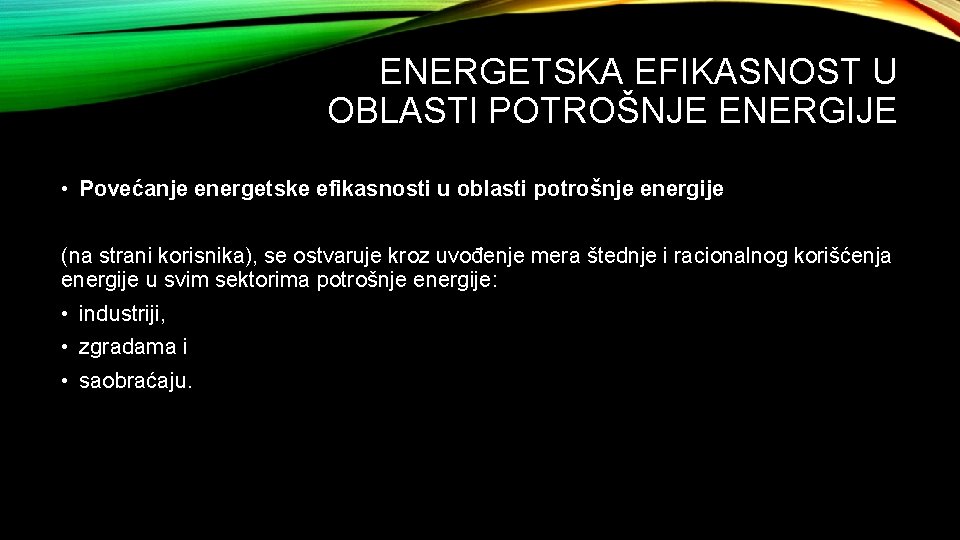 ENERGETSKA EFIKASNOST U OBLASTI POTROŠNJE ENERGIJE

• Povećanje energetske efikasnosti u oblasti potrošnje energije

(na strani korisnika), se ostvaruje kroz uvođenje mera štednje i racionalnog korišćenja energije u svim sektorima potrošnje energije:

• industriji,
• zgradama i
• saobraćaju.